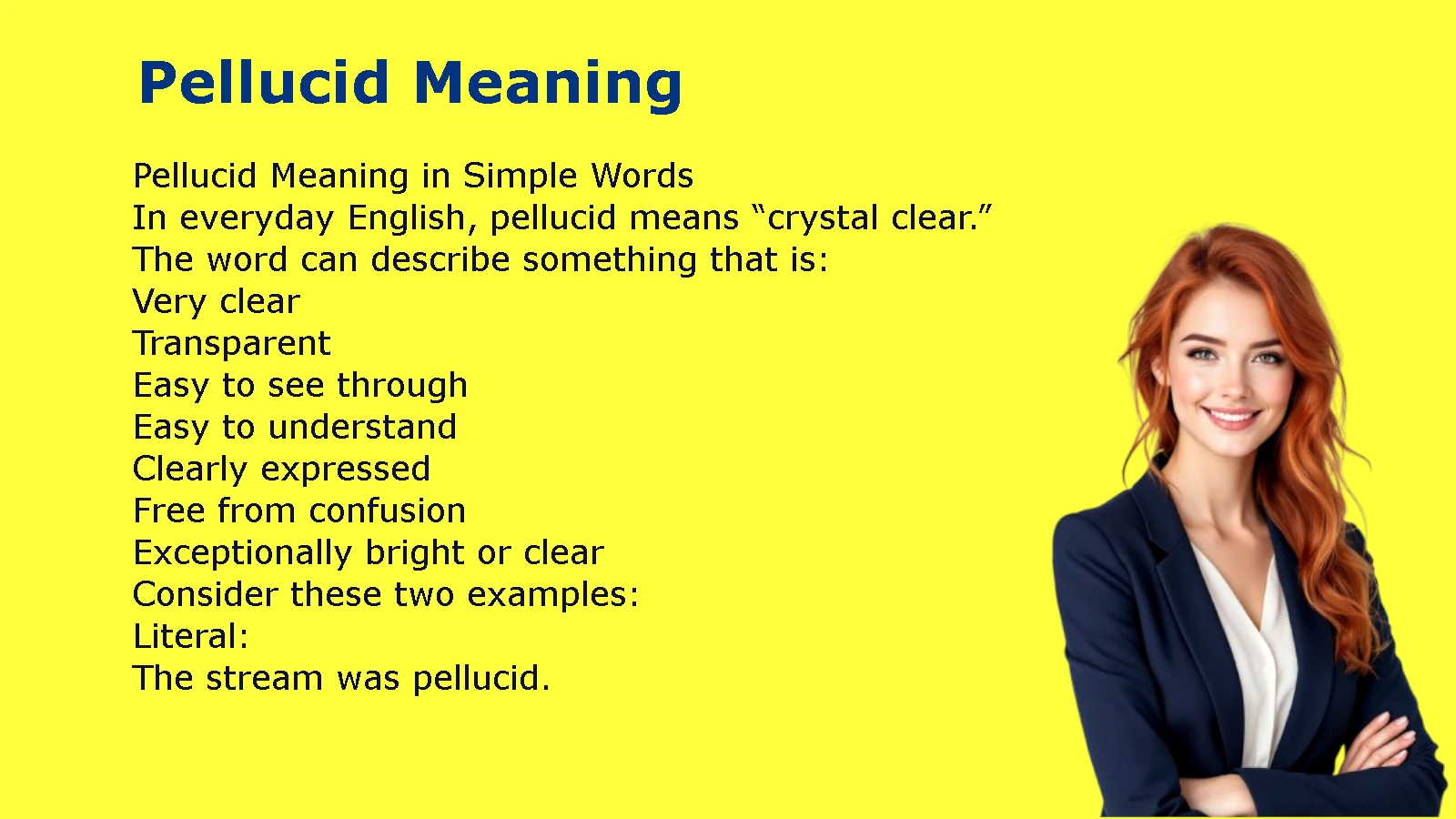 Pellucid Meaning

Pellucid Meaning in Simple Words
In everyday English, pellucid means “crystal clear.”
The word can describe something that is:
Very clear
Transparent
Easy to see through
Easy to understand
Clearly expressed
Free from confusion
Exceptionally bright or clear
Consider these two examples:
Literal:
The stream was pellucid.